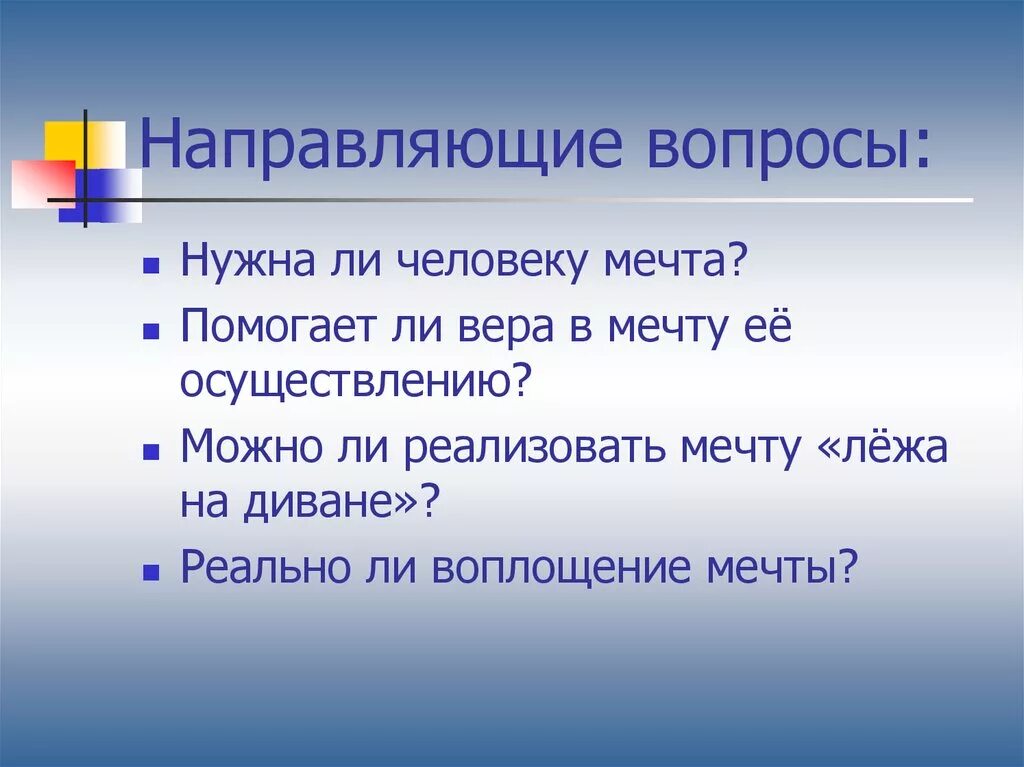 Направляющие вопросы:

Нужна ли человеку мечта?

Помогает ли вера в мечту её осуществлению?

Можно ли реализовать мечту «лёжа на диване»?

Реально ли воплощение мечты?